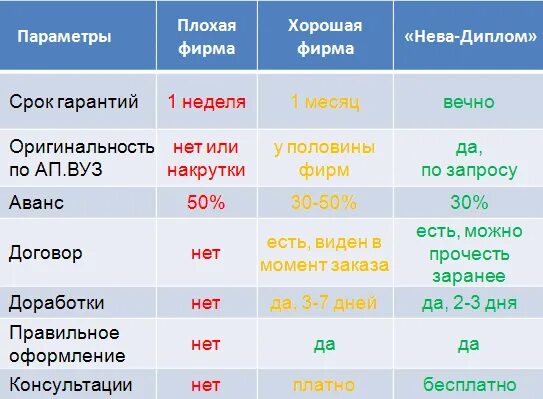 | Параметры | Плохая фирма | Хорошая фирма | «Нева-Диплом» |
|---|---|---|---|
| Срок гарантий | 1 неделя | 1 месяц | вечно |
| Оригинальность по АП.ВУЗ | нет или накрутки | у половины фирм | да, по запросу |
| Аванс | 50% | 30-50% | 30% |
| Договор | нет | есть, виден в момент заказа | есть, можно прочесть заранее |
| Доработки | нет | да, 3-7 дней | да, 2-3 дня |
| Правильное оформление | нет | да | да |
| Консультации | нет | платно | бесплатно |